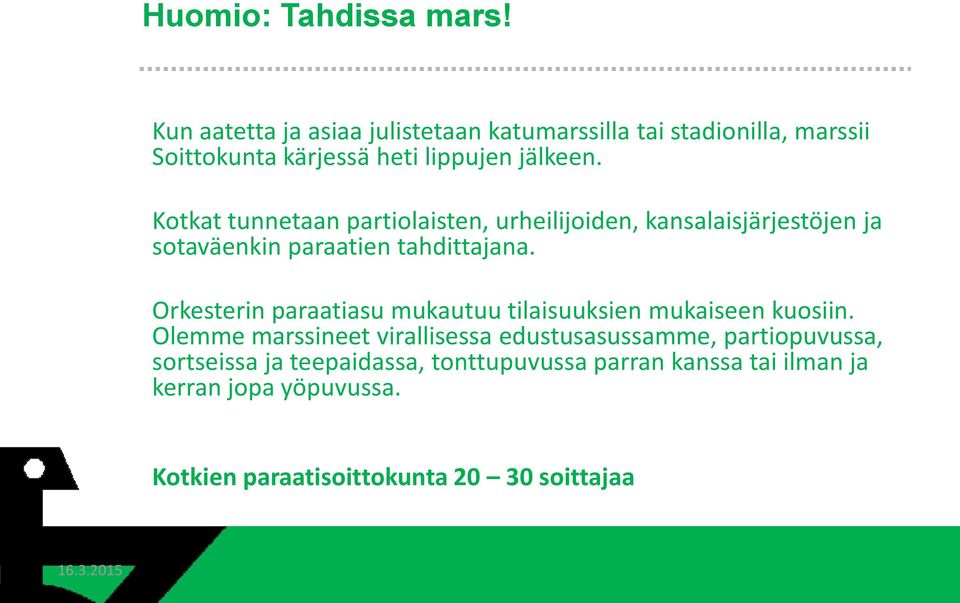 Huomio: Tahdissa mars!

Kun aatetta ja asiaa julistetaan katumarssilla tai stadionilla, marssii Soittokunta kärjessä heti lippujen jälkeen.

Kotkat tunnetaan partiolaisten, urheilijoiden, kansalaisjärjestöjen ja sotaväenkin paraatien tahdittajana.

Orkesterin paraatiasu mukautuu tilaisuuksien mukaiseen kuosiin. Olemme marssineet virallisessa edustusasussamme, partiopuvussa, sortseissa ja teepaidassa, tonttupuvussa parran kanssa tai ilman ja kerran jopa yöpuvussa.

Kotkien paraatisoittokunta 20 – 30 soittajaa

16.3.2015